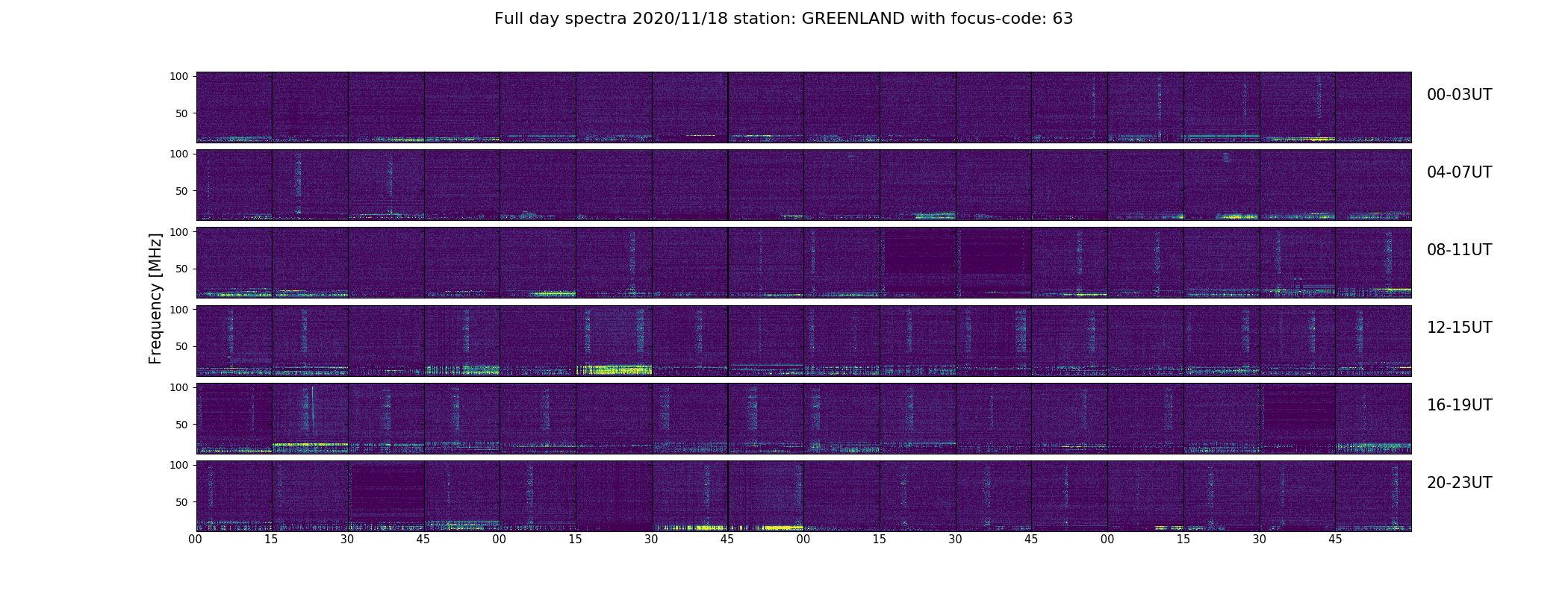 Full day spectra 2020/11/18 station: GREENLAND with focus-code: 63

Frequency [MHz]

100
50
00-03UT

100
50
04-07UT

100
50
08-11UT

100
50
12-15UT

100
50
16-19UT

100
50
20-23UT

00 15 30 45 00 15 30 45 00 15 30 45 00 15 30 45